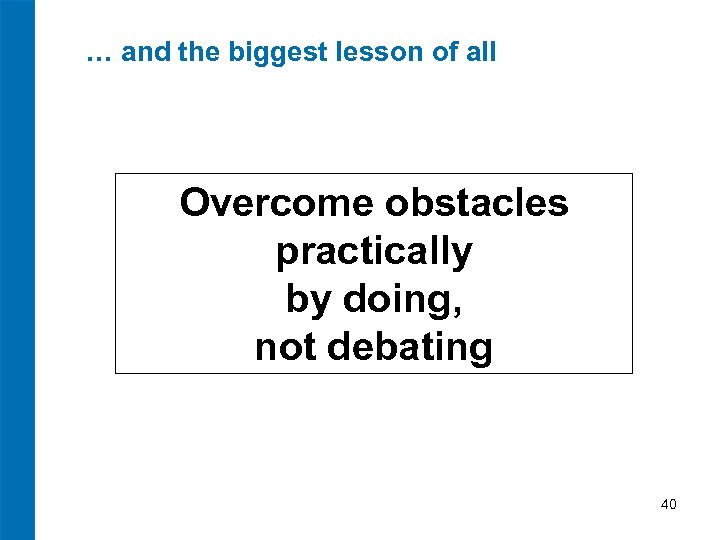 … and the biggest lesson of all

Overcome obstacles practically by doing, not debating

40